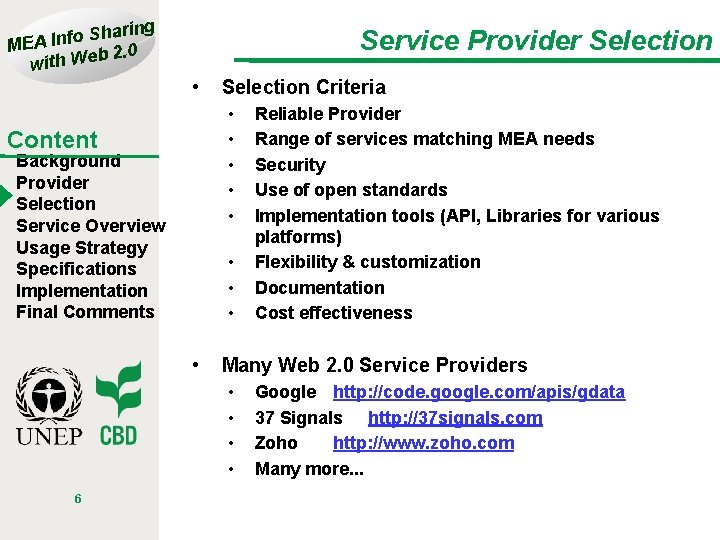 MEA Info Sharing with Web 2.0

Content
Background
Provider Selection
Service Overview
Usage Strategy
Specifications
Implementation
Final Comments

UNEP
CBD

6

Service Provider Selection

• Selection Criteria
  • Reliable Provider
  • Range of services matching MEA needs
  • Security
  • Use of open standards
  • Implementation tools (API, Libraries for various platforms)
  • Flexibility & customization
  • Documentation
  • Cost effectiveness

• Many Web 2.0 Service Providers
  • Google http://code.google.com/apis/gdata
  • 37 Signals http://37signals.com
  • Zoho http://www.zoho.com
  • Many more...